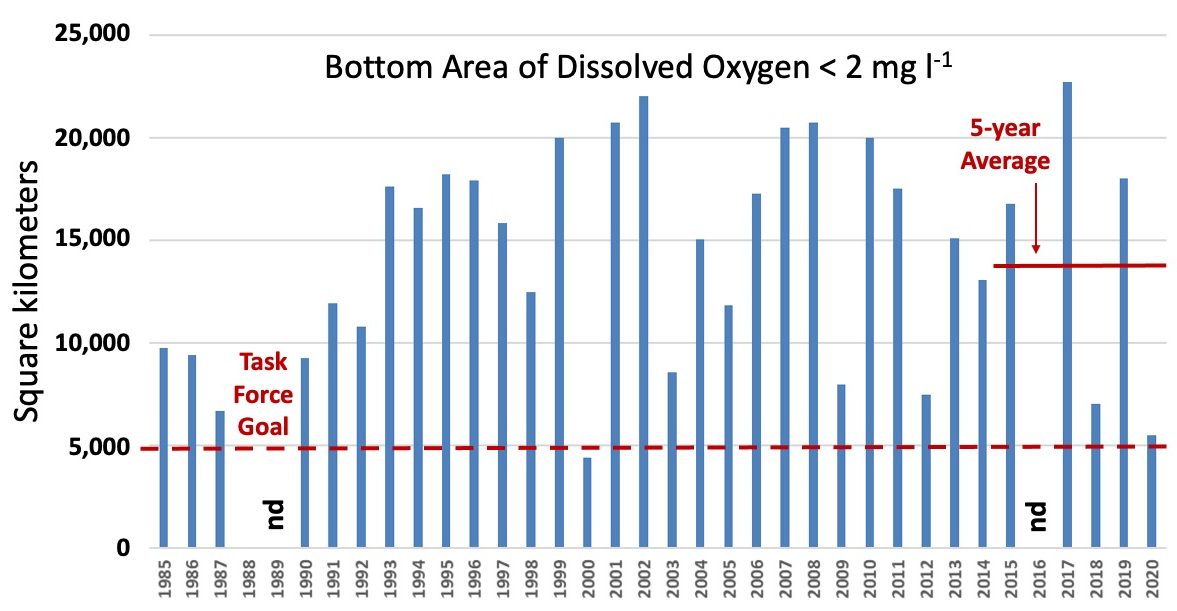 Bottom Area of Dissolved Oxygen < 2 mg $l^{-1}$

Square kilometers

25,000
20,000
15,000
10,000
5,000
0

5-year Average

Task Force Goal

nd

nd

1985
1986
1987
1988
1989
1990
1991
1992
1993
1994
1995
1996
1997
1998
1999
2000
2001
2002
2003
2004
2005
2006
2007
2008
2009
2010
2011
2012
2013
2014
2015
2016
2017
2018
2019
2020